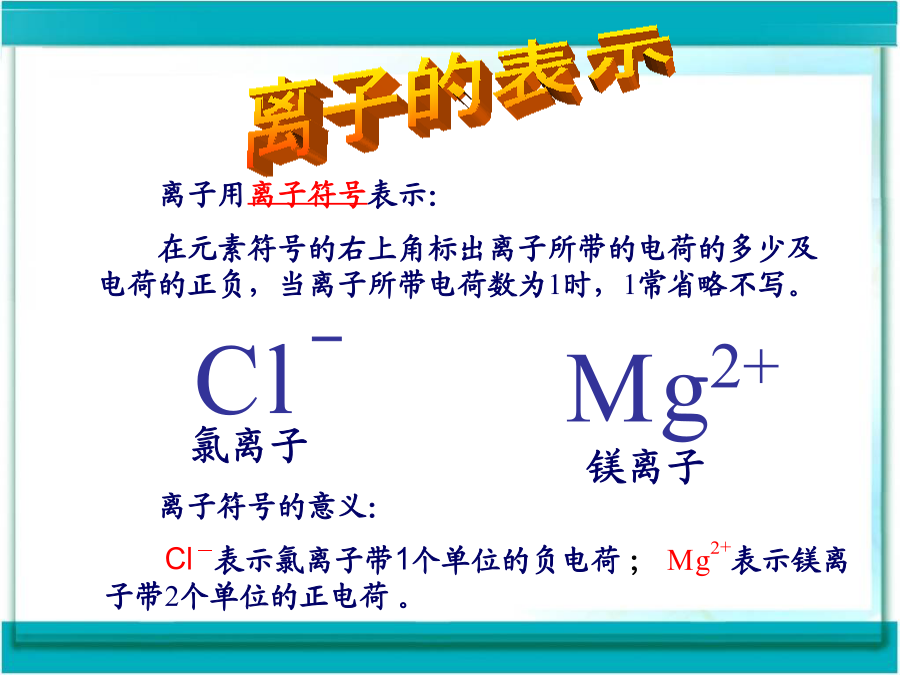 离子的表示

离子用离子符号表示:

在元素符号的右上角标出离子所带的电荷的多少及电荷的正负，当离子所带电荷数为1时，1常省略不写。

$Cl^-$
氯离子

$Mg^{2+}$
镁离子

离子符号的意义:

$Cl^-$表示氯离子带1个单位的负电荷； $Mg^{2+}$表示镁离子带2个单位的正电荷 。